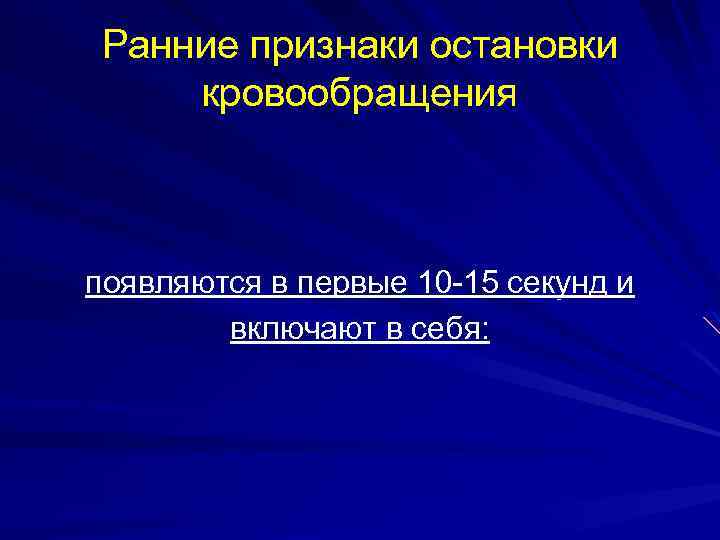 Ранние признаки остановки кровообращения

появляются в первые 10-15 секунд и включают в себя: